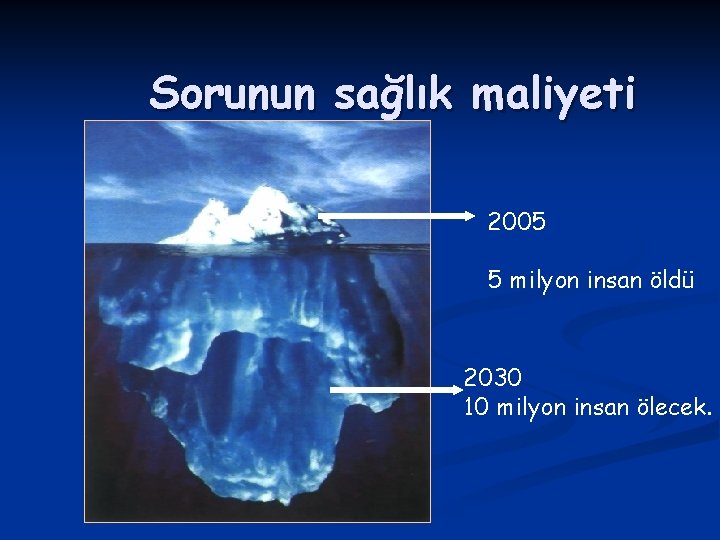 Sorunun sağlık maliyeti

2005

5 milyon insan öldü

2030
10 milyon insan ölecek.